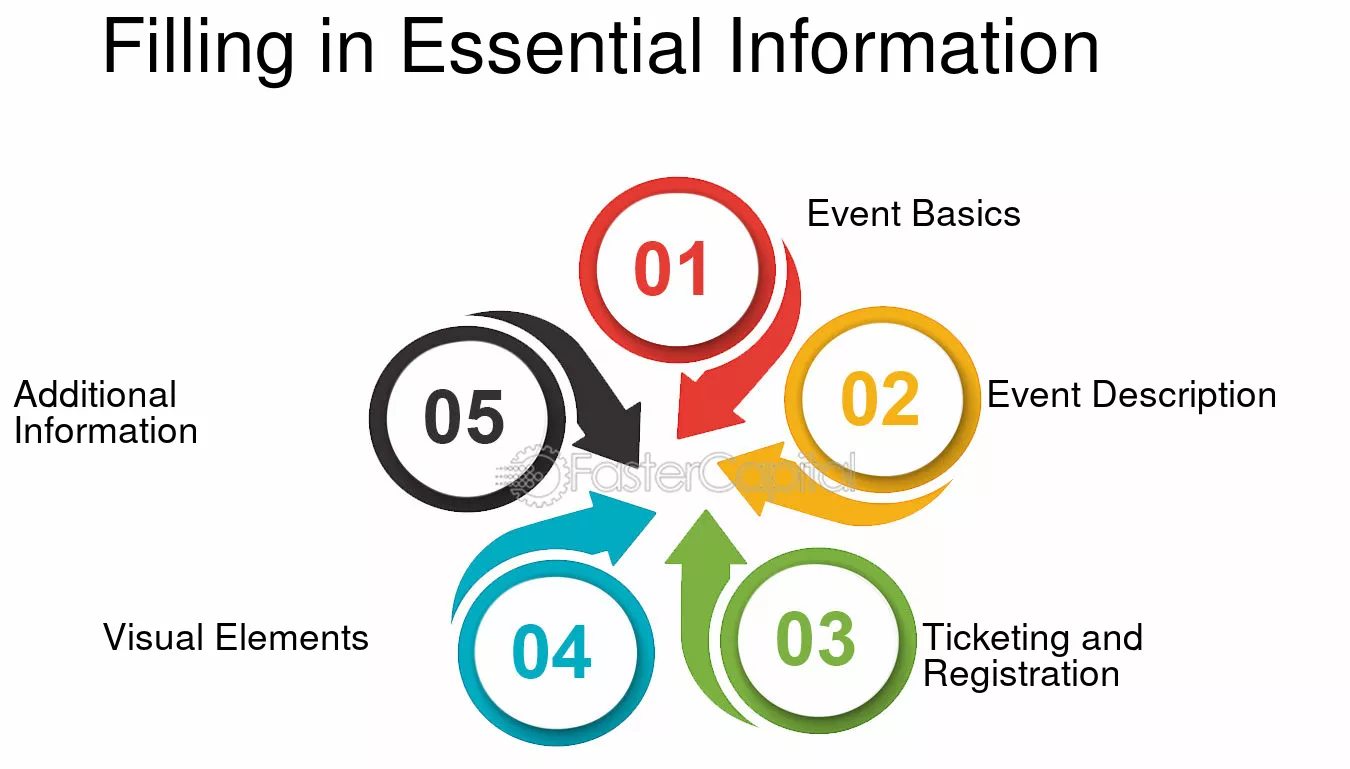 Filling in Essential Information

01
Event Basics

02
Event Description

03
Ticketing and Registration

04
Visual Elements

05
Additional Information

FasterCapital